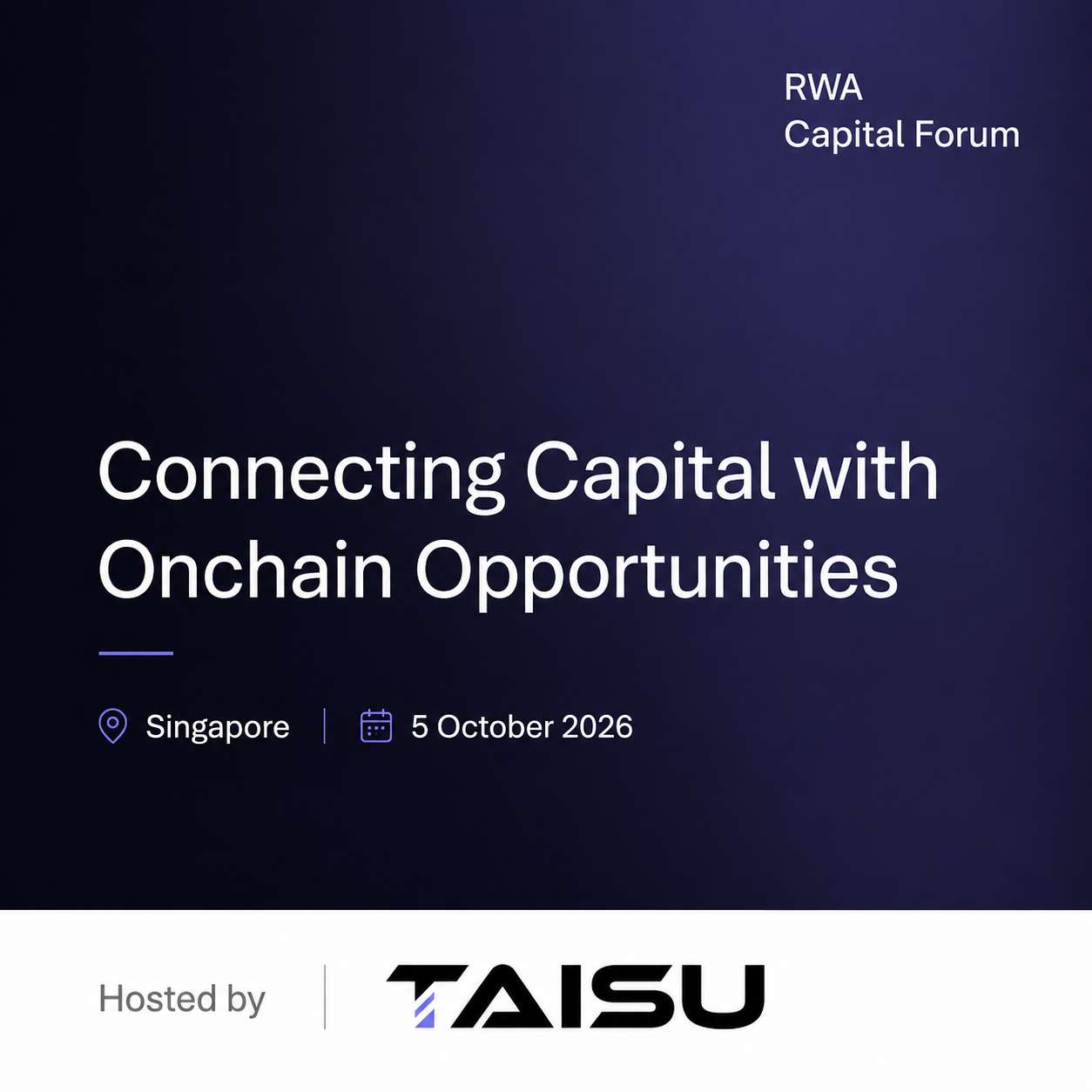 RWA
Capital Forum

Connecting Capital with Onchain Opportunities

Singapore | 5 October 2026

Hosted by | TAISU